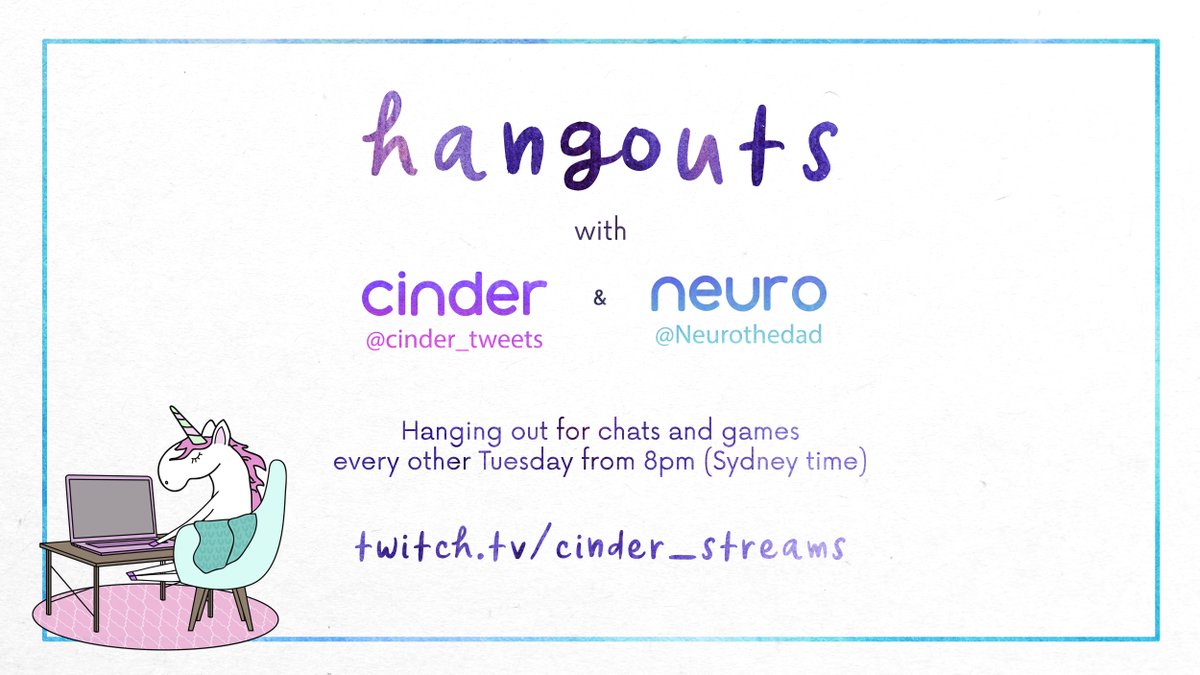 hangouts

with

cinder
@cinder_tweets

&

neuro
@Neurothedad

Hanging out for chats and games
every other Tuesday from 8pm (Sydney time)

twitch.tv/cinder_streams